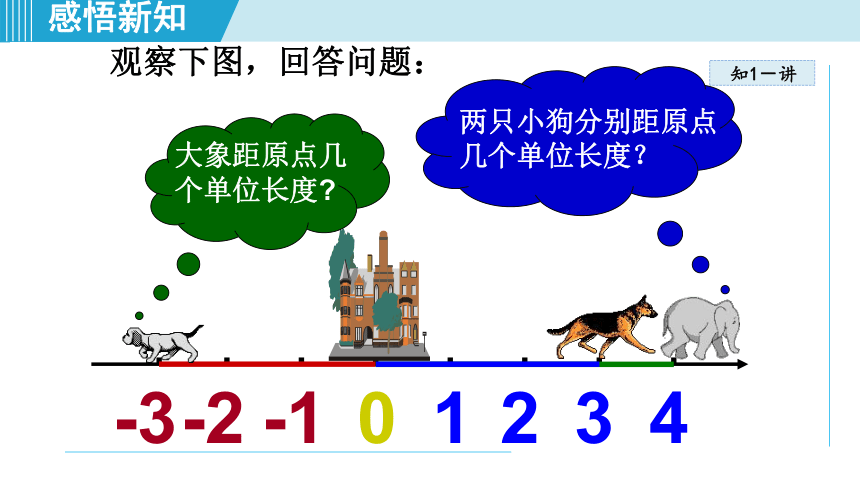 感悟新知

观察下图，回答问题：

知1－讲

大象距原点几个单位长度？

两只小狗分别距原点几个单位长度？

-3 -2 -1 0 1 2 3 4